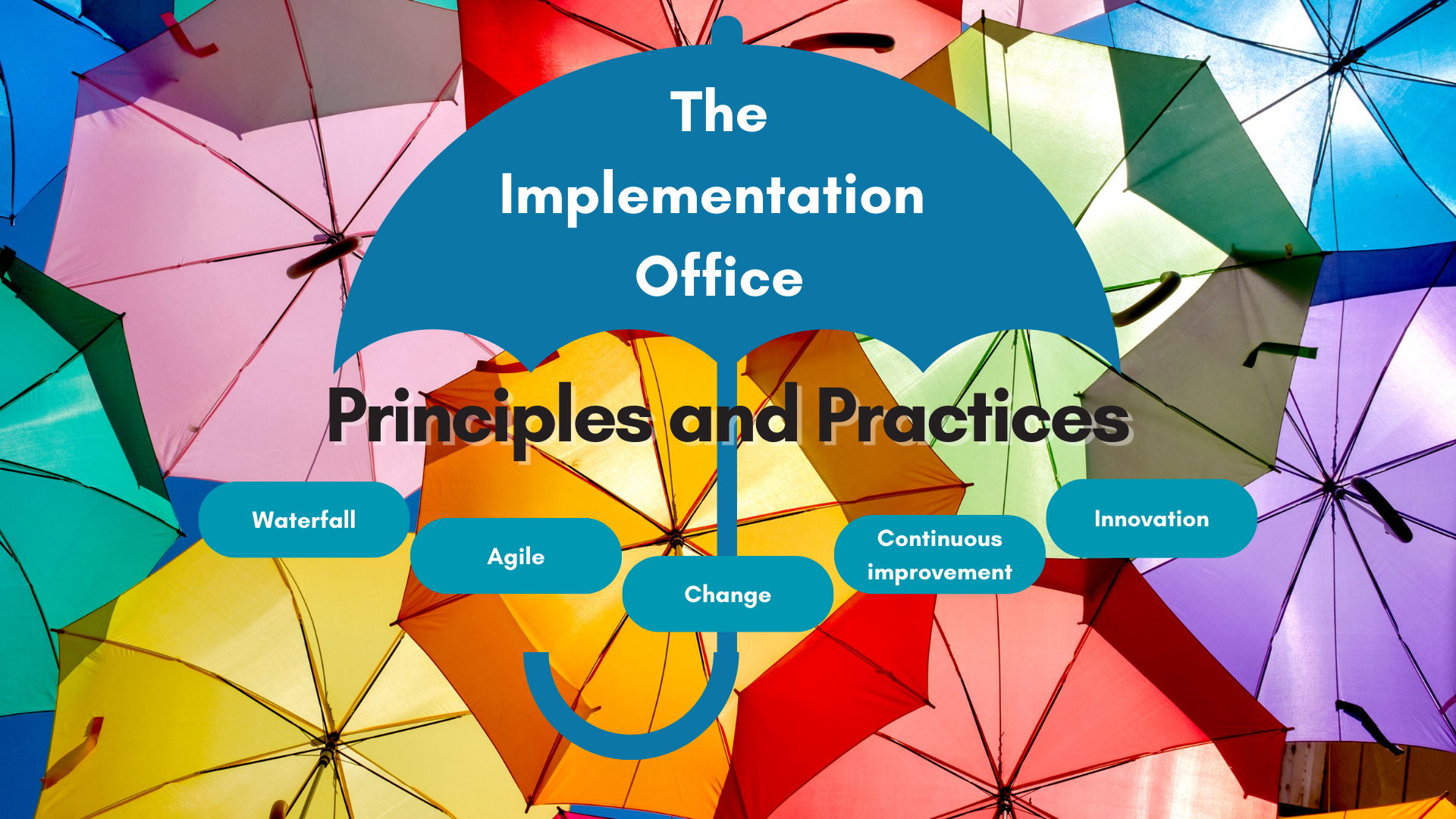 The Implementation Office

Principles and Practices

Waterfall

Agile

Change

Continuous improvement

Innovation